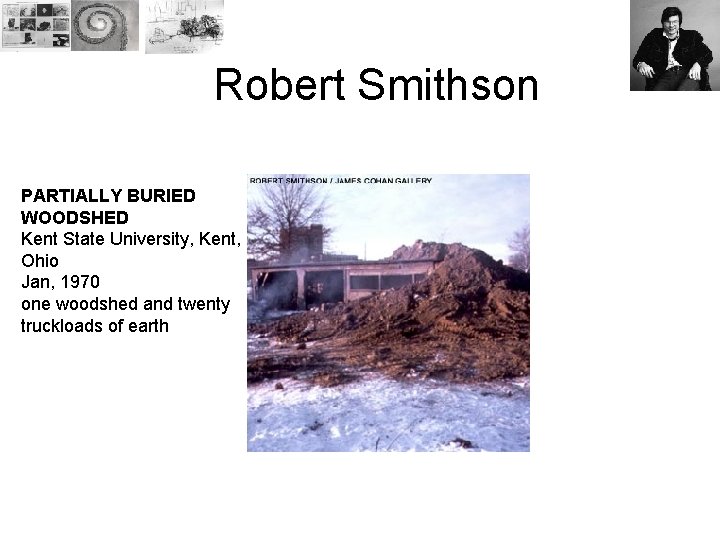 Robert Smithson

PARTIALLY BURIED WOODSHED
Kent State University, Kent, Ohio
Jan, 1970
one woodshed and twenty truckloads of earth

ROBERT SMITHSON / JAMES COHAN GALLERY